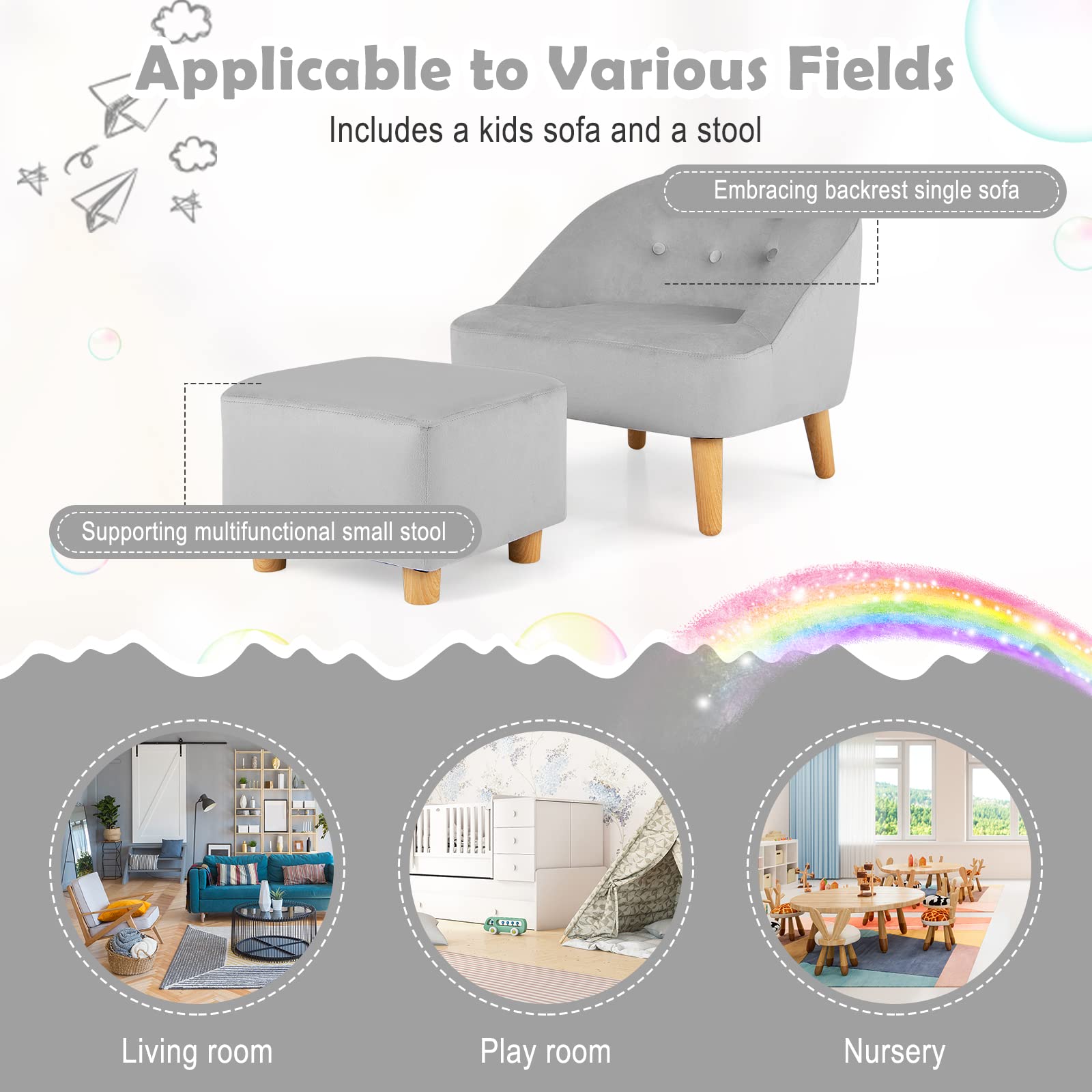 Applicable to Various Fields

Includes a kids sofa and a stool

Embracing backrest single sofa

Supporting multifunctional small stool

Living room

Play room

Nursery